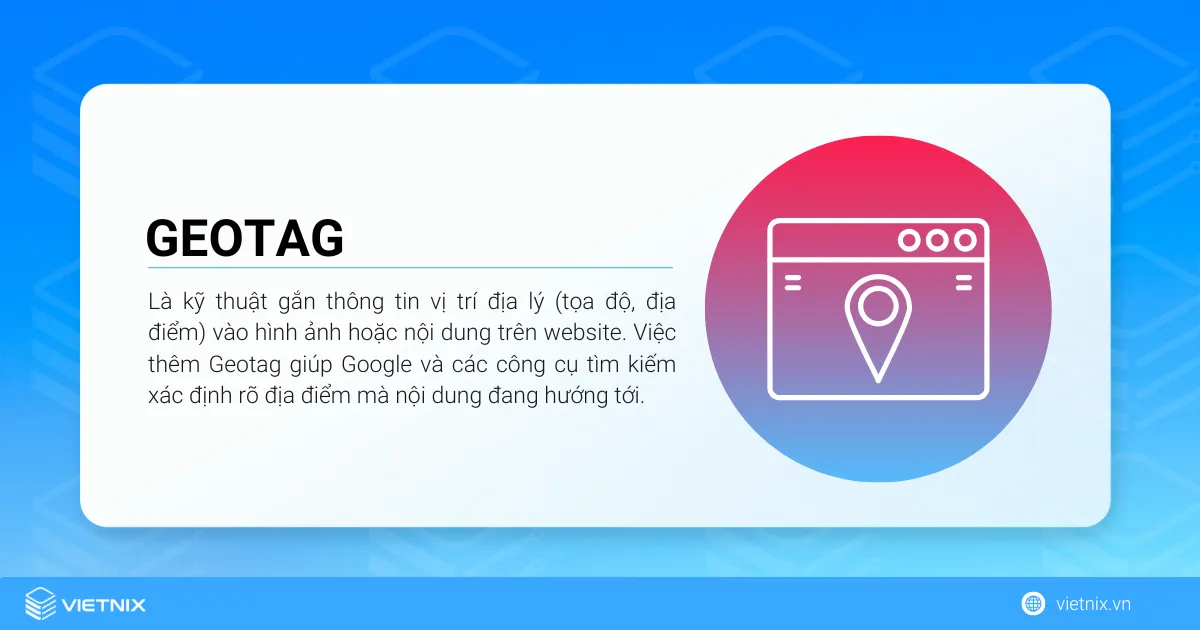 GEOTAG

Là kỹ thuật gắn thông tin vị trí địa lý (tọa độ, địa điểm) vào hình ảnh hoặc nội dung trên website. Việc thêm Geotag giúp Google và các công cụ tìm kiếm xác định rõ địa điểm mà nội dung đang hướng tới.

VIETNIX

vietnix.vn